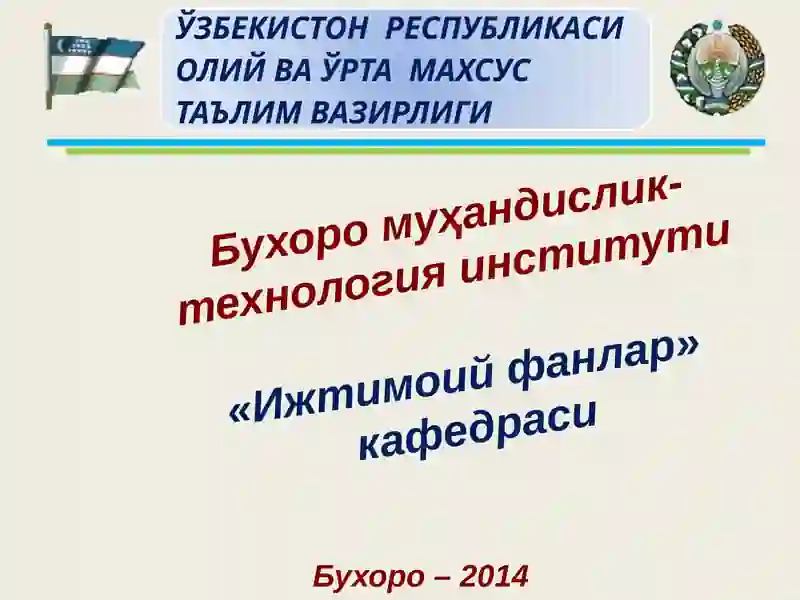 ЎЗБЕКИСТОН РЕСПУБЛИКАСИ ОЛИЙ ВА ЎРТА МАХСУС ТАЪЛИМ ВАЗИРЛИГИ

Бухоро муҳандислик-технология институти

«Ижтимоий фанлар» кафедраси

Бухоро – 2014